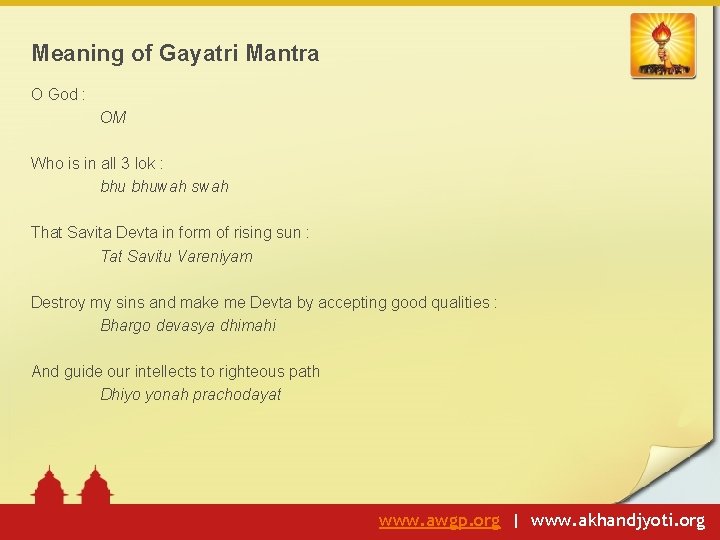 Meaning of Gayatri Mantra

O God :
OM

Who is in all 3 lok :
bhu bhuwah swah

That Savita Devta in form of rising sun :
Tat Savitu Vareniyam

Destroy my sins and make me Devta by accepting good qualities :
Bhargo devasya dhimahi

And guide our intellects to righteous path
Dhiyo yonah prachodayat

www.awgp.org | www.akhandjyoti.org